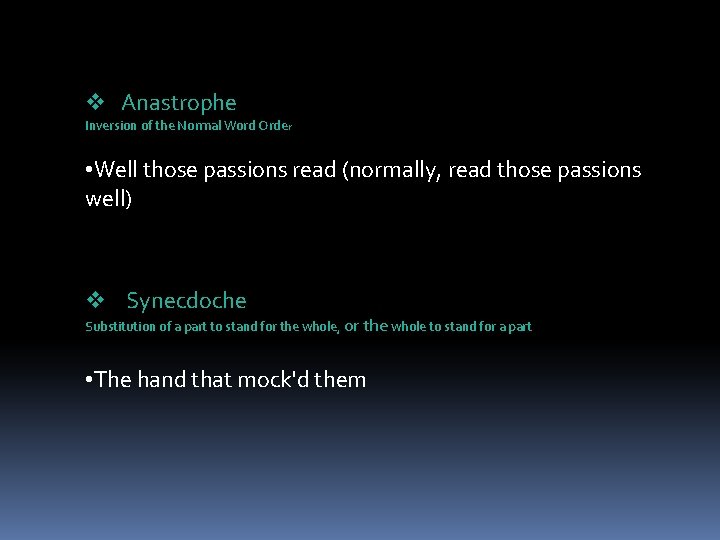 ❖ Anastrophe
Inversion of the Normal Word Order

•Well those passions read (normally, read those passions well)

❖ Synecdoche
Substitution of a part to stand for the whole, or the whole to stand for a part

•The hand that mock'd them